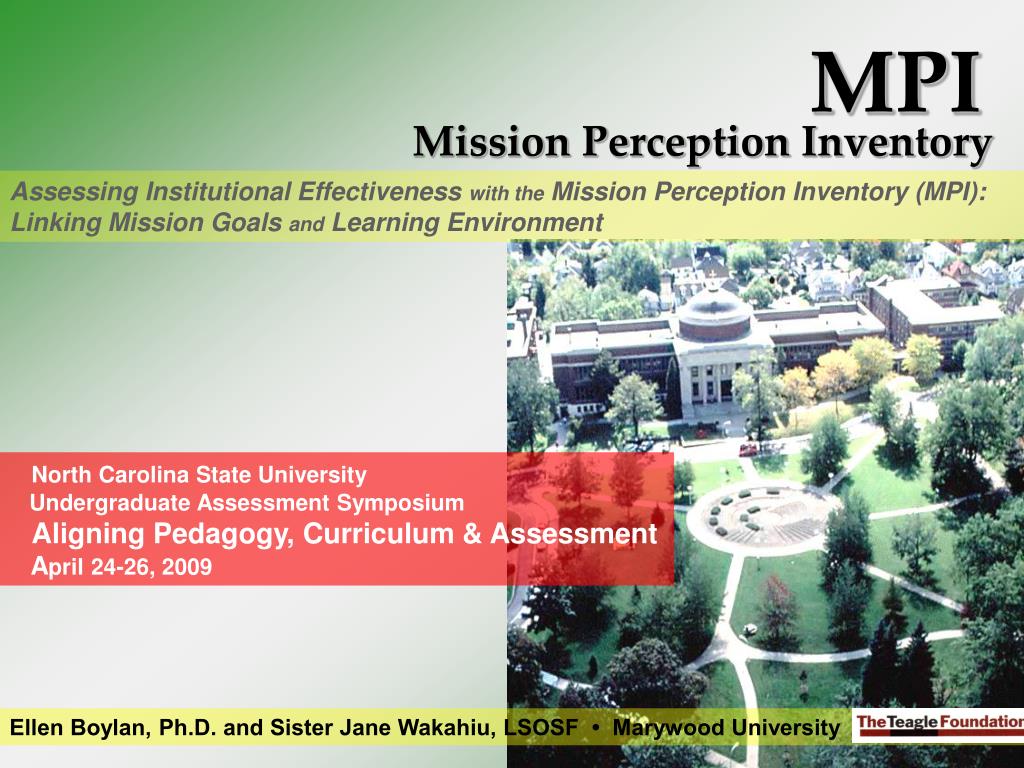 MPI
Mission Perception Inventory

Assessing Institutional Effectiveness with the Mission Perception Inventory (MPI): Linking Mission Goals and Learning Environment

North Carolina State University
Undergraduate Assessment Symposium
Aligning Pedagogy, Curriculum & Assessment
April 24-26, 2009

Ellen Boylan, Ph.D. and Sister Jane Wakahiu, LSOSF • Marywood University

The Teagle Foundation